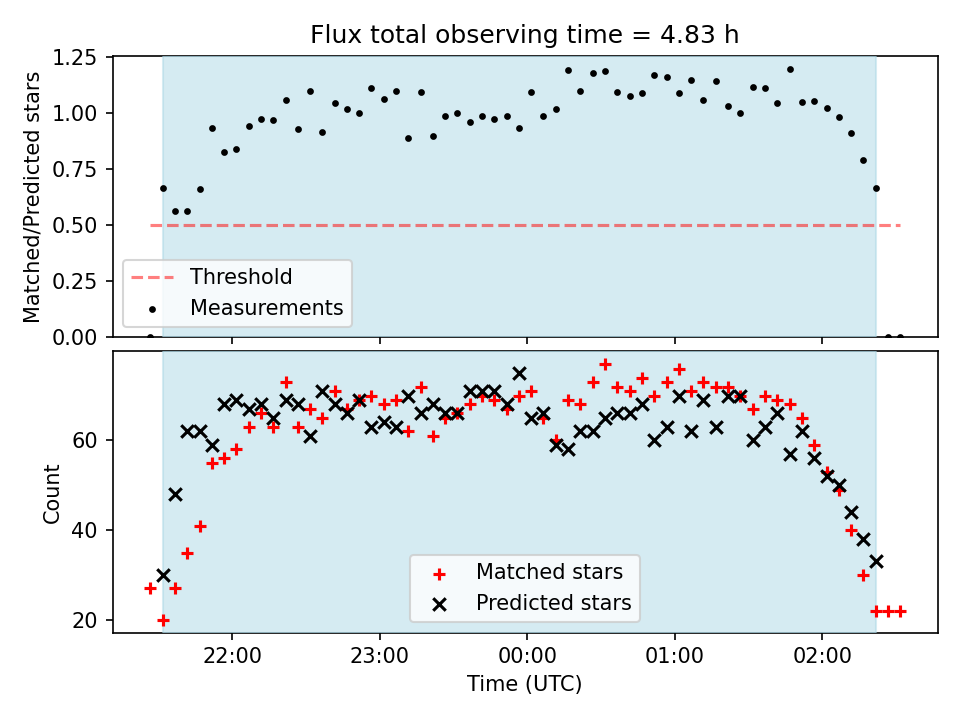 Flux total observing time = 4.83 h

Matched/Predicted stars

1.25
1.00
0.75
0.50
0.25
0.00

Threshold
Measurements

Count

60
40
20

Matched stars
Predicted stars

22:00
23:00
00:00
01:00
02:00

Time (UTC)